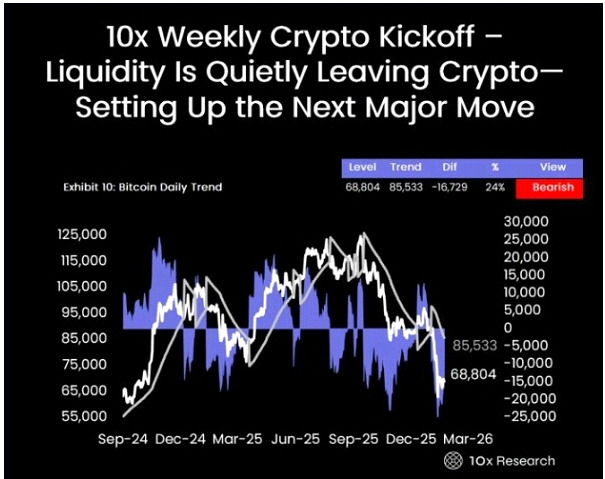 10x Weekly Crypto Kickoff – Liquidity Is Quietly Leaving Crypto— Setting Up the Next Major Move

Exhibit 10: Bitcoin Daily Trend

| Level | Trend | Dif | % | View |
|---|---|---|---|---|
| 68,804 | 85,533 | -16,729 | 24% | Bearish |

125,000
115,000
105,000
95,000
85,000
75,000
65,000
55,000

30,000
25,000
20,000
15,000
10,000
5,000
0
-5,000
-10,000
-15,000
-20,000
-25,000

85,533
68,804

Sep-24 Dec-24 Mar-25 Jun-25 Sep-25 Dec-25 Mar-26

10x Research